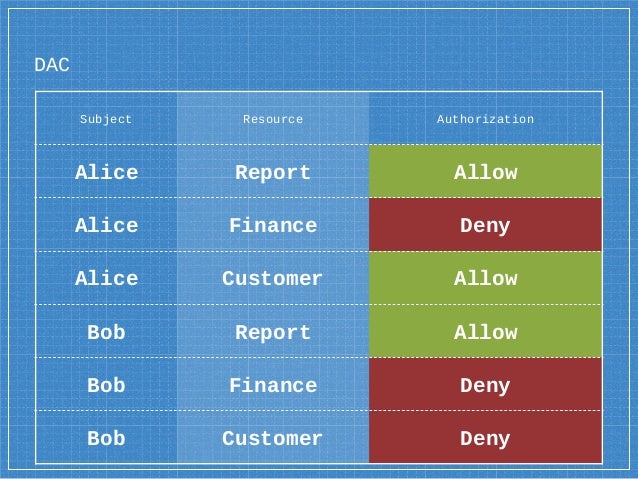 DAC

| Subject | Resource | Authorization |
|---|---|---|
| Alice | Report | Allow |
| Alice | Finance | Deny |
| Alice | Customer | Allow |
| Bob | Report | Allow |
| Bob | Finance | Deny |
| Bob | Customer | Deny |